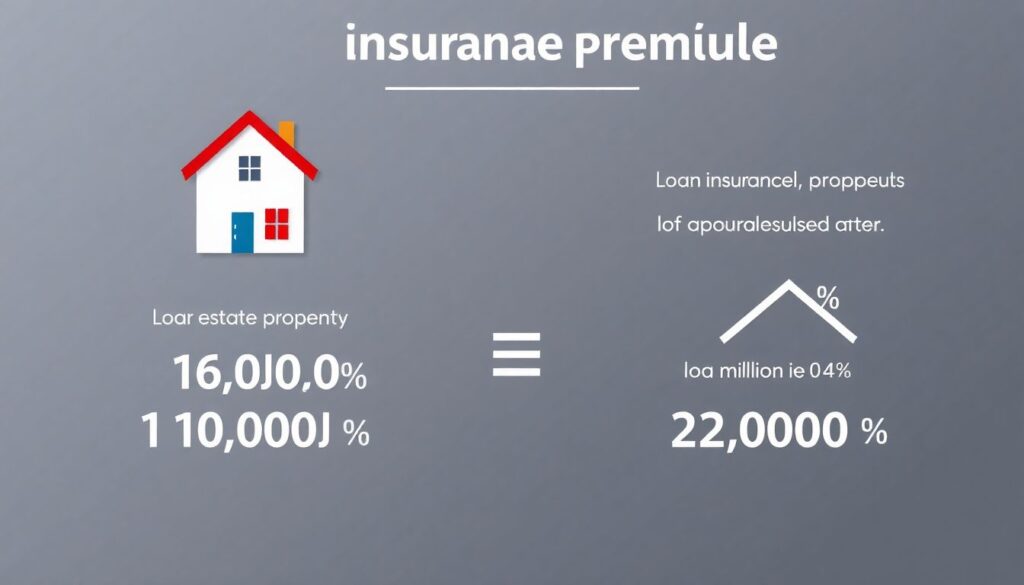 insuranae premiule

Loar estate propenty

16,0J0,0%
1 10,000J %

Loan insurancel, proppeuts
lof apouralesulsed atter.

%

loa million ie 04%

22,0000 %